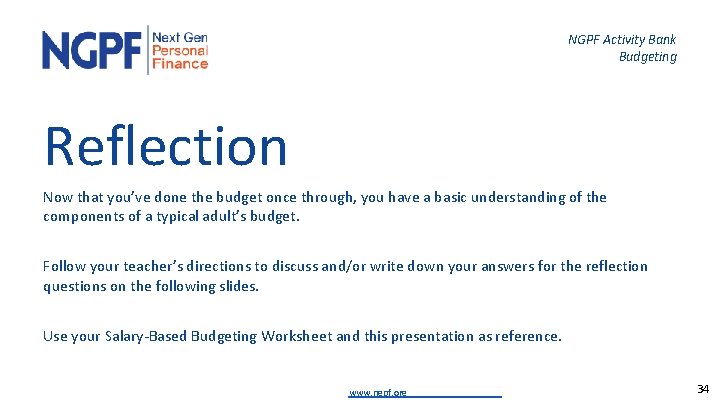 NGPF Next Gen Personal Finance

NGPF Activity Bank
Budgeting

Reflection

Now that you've done the budget once through, you have a basic understanding of the components of a typical adult's budget.

Follow your teacher's directions to discuss and/or write down your answers for the reflection questions on the following slides.

Use your Salary-Based Budgeting Worksheet and this presentation as reference.

www.ngpf.org

34